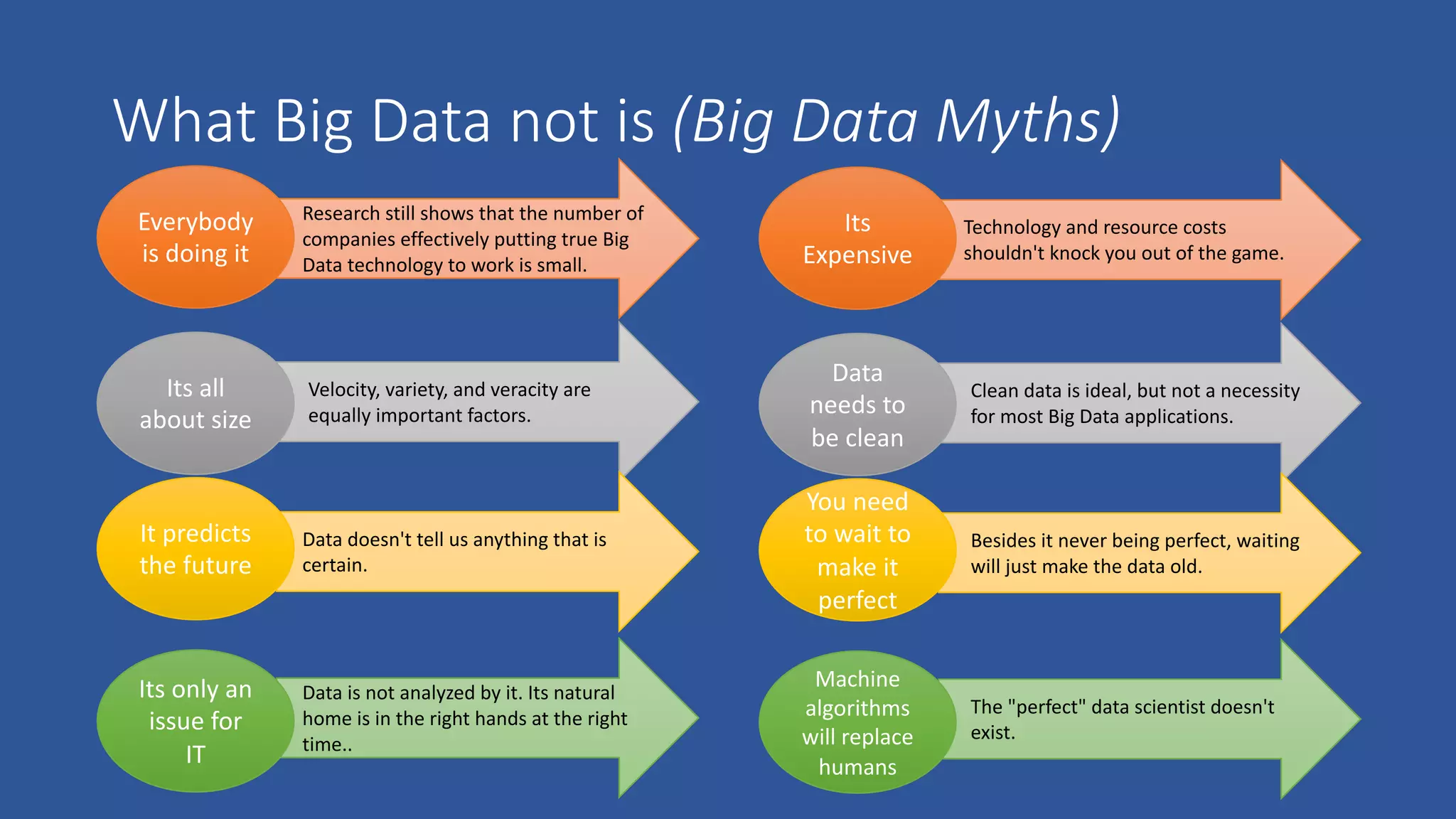 What Big Data not is (Big Data Myths)

Everybody is doing it

Research still shows that the number of companies effectively putting true Big Data technology to work is small.

Its all about size

Velocity, variety, and veracity are equally important factors.

It predicts the future

Data doesn't tell us anything that is certain.

Its only an issue for IT

Data is not analyzed by it. Its natural home is in the right hands at the right time..

Its Expensive

Technology and resource costs shouldn't knock you out of the game.

Data needs to be clean

Clean data is ideal, but not a necessity for most Big Data applications.

You need to wait to make it perfect

Besides it never being perfect, waiting will just make the data old.

Machine algorithms will replace humans

The "perfect" data scientist doesn't exist.